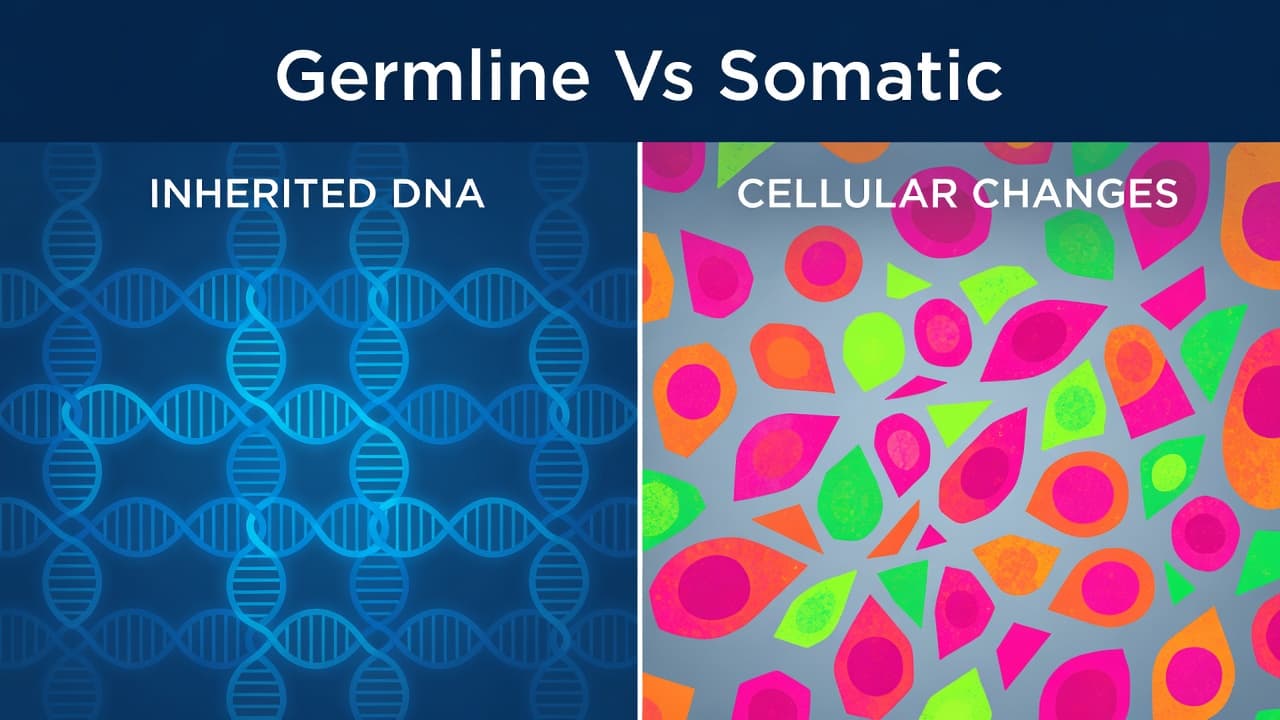 Germline Vs Somatic

INHERITED DNA

CELLULAR CHANGES